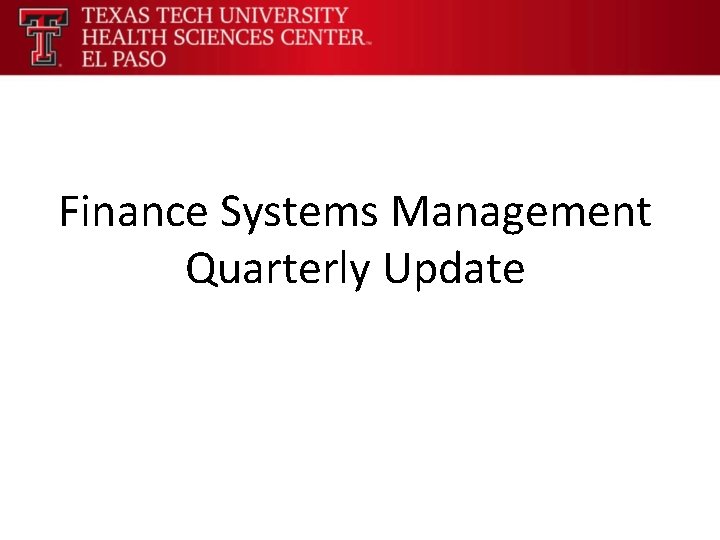 TEXAS TECH UNIVERSITY
HEALTH SCIENCES CENTER™
EL PASO

Finance Systems Management
Quarterly Update